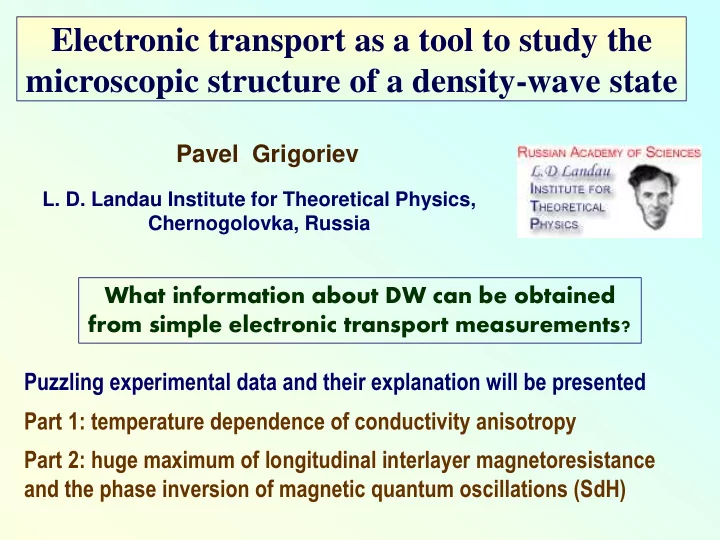 Electronic transport as a tool to study the microscopic structure of a density-wave state

Pavel Grigoriev

L. D. Landau Institute for Theoretical Physics, Chernogolovka, Russia

RUSSIAN ACADEMY OF SCIENCES
L.D Landau
INSTITUTE FOR
THEORETICAL
PHYSICS

What information about DW can be obtained from simple electronic transport measurements?

Puzzling experimental data and their explanation will be presented

Part 1: temperature dependence of conductivity anisotropy

Part 2: huge maximum of longitudinal interlayer magnetoresistance and the phase inversion of magnetic quantum oscillations (SdH)